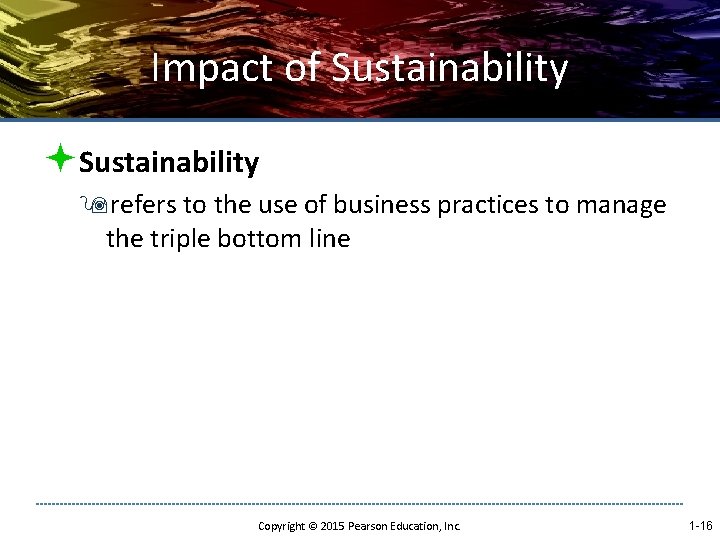 Impact of Sustainability

Sustainability

refers to the use of business practices to manage the triple bottom line

Copyright © 2015 Pearson Education, Inc.

1-16